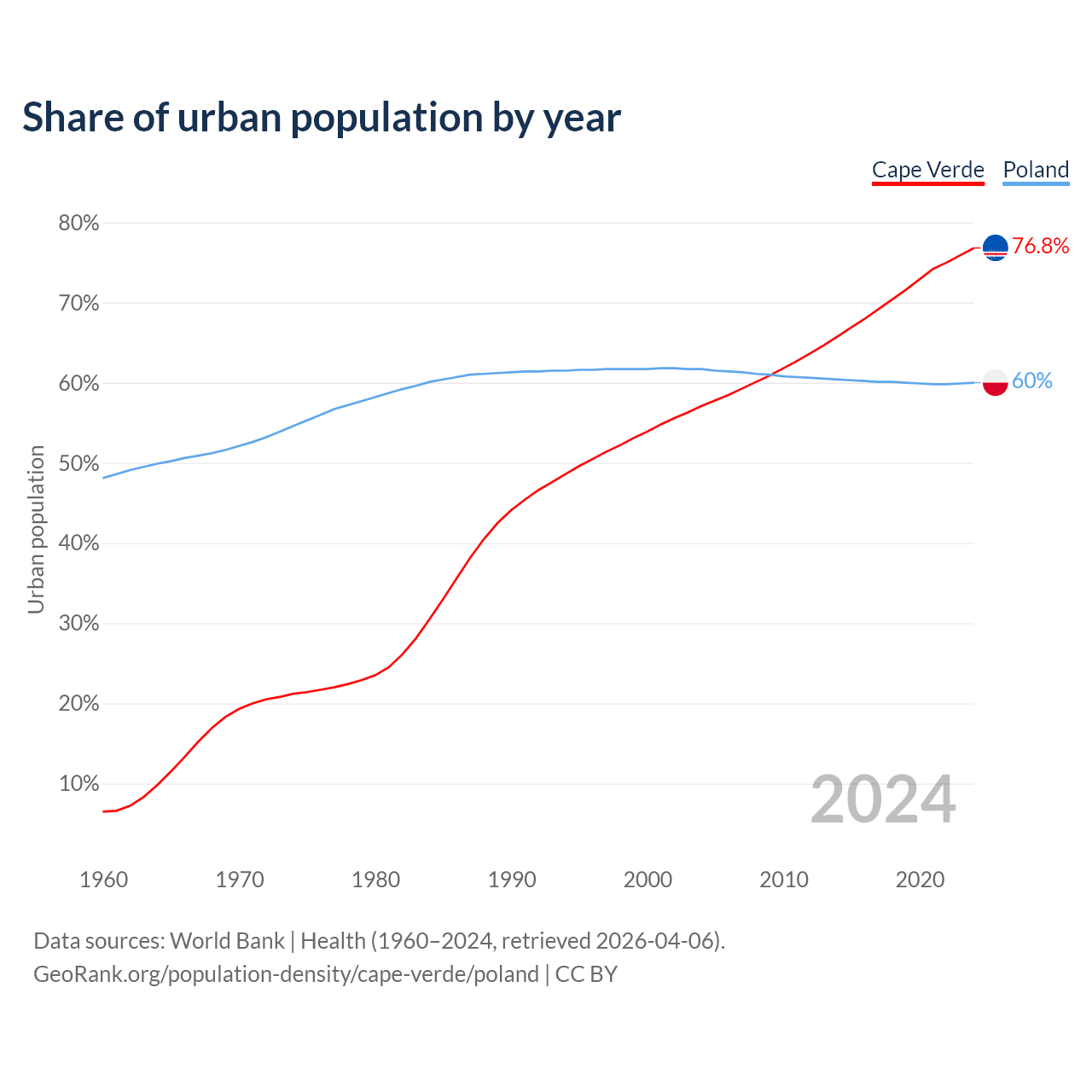 Share of urban population by year

Cape Verde Poland

80%
70%
60%
50%
40%
30%
20%
10%

Urban population

76.8%
60%

2024

1960 1970 1980 1990 2000 2010 2020

Data sources: World Bank | Health (1960–2024, retrieved 2026-04-06).
GeoRank.org/population-density/cape-verde/poland | CC BY